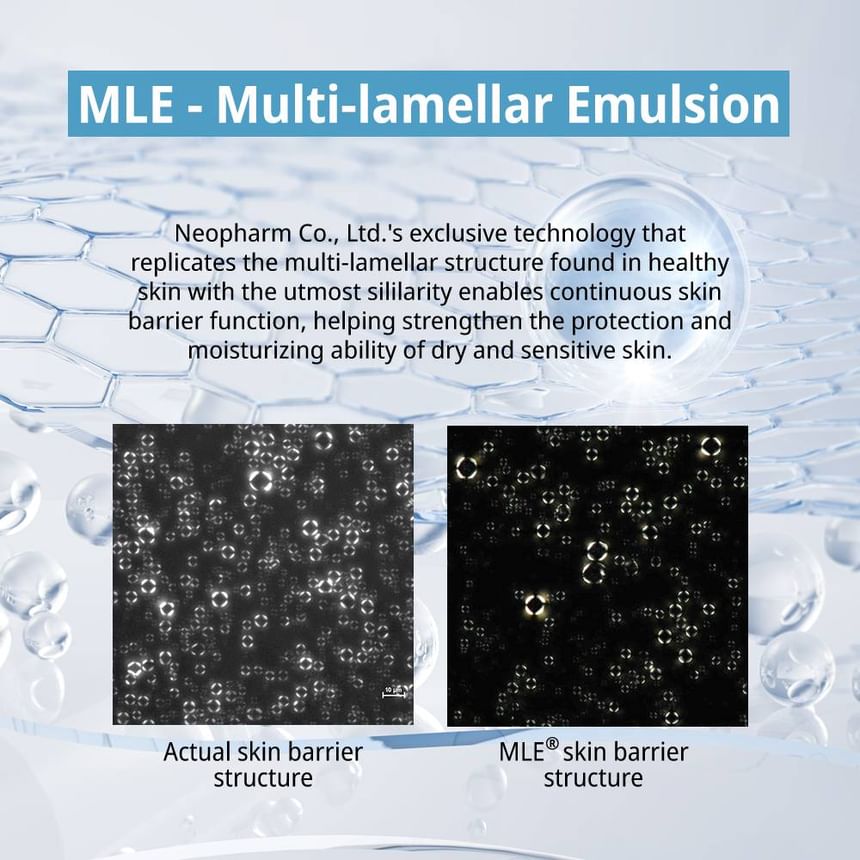 MLE - Multi-lamellar Emulsion

Neopharm Co., Ltd.'s exclusive technology that replicates the multi-lamellar structure found in healthy skin with the utmost sililarity enables continuous skin barrier function, helping strengthen the protection and moisturizing ability of dry and sensitive skin.

10 μm

Actual skin barrier structure

MLE® skin barrier structure